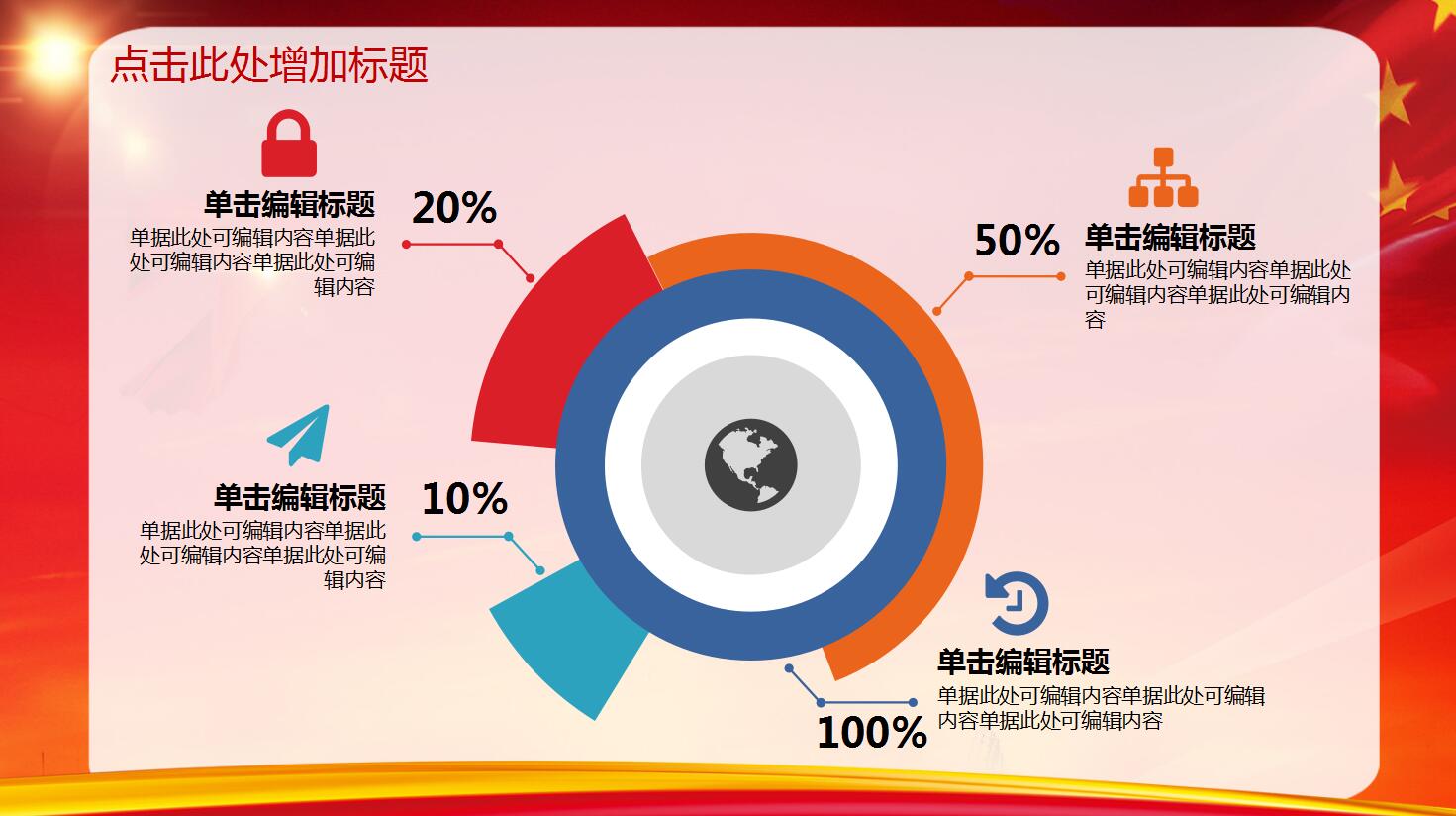 点击此处增加标题

单击编辑标题
单据此处可编辑内容单据此处可编辑内容单据此处可编辑内容

20%

50%

单击编辑标题
单据此处可编辑内容单据此处可编辑内容单据此处可编辑内容

单击编辑标题
单据此处可编辑内容单据此处可编辑内容单据此处可编辑内容

10%

单击编辑标题
单据此处可编辑内容单据此处可编辑内容单据此处可编辑内容

100%